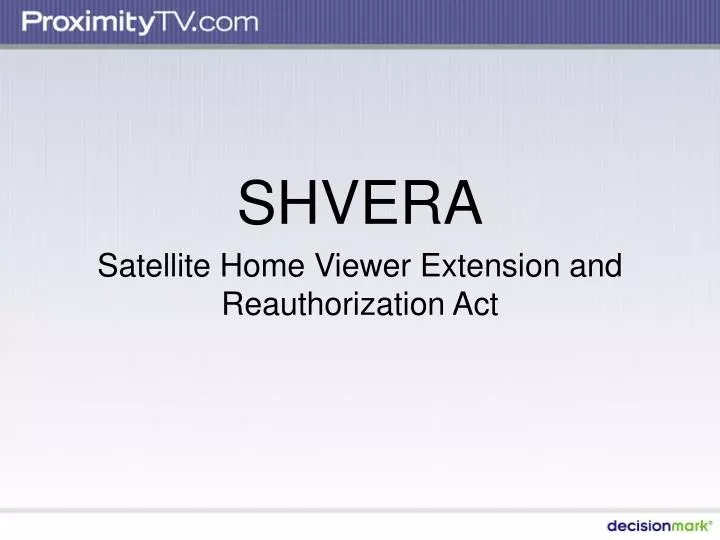 ProximityTV.com

SHVERA

Satellite Home Viewer Extension and Reauthorization Act

decisionmark®